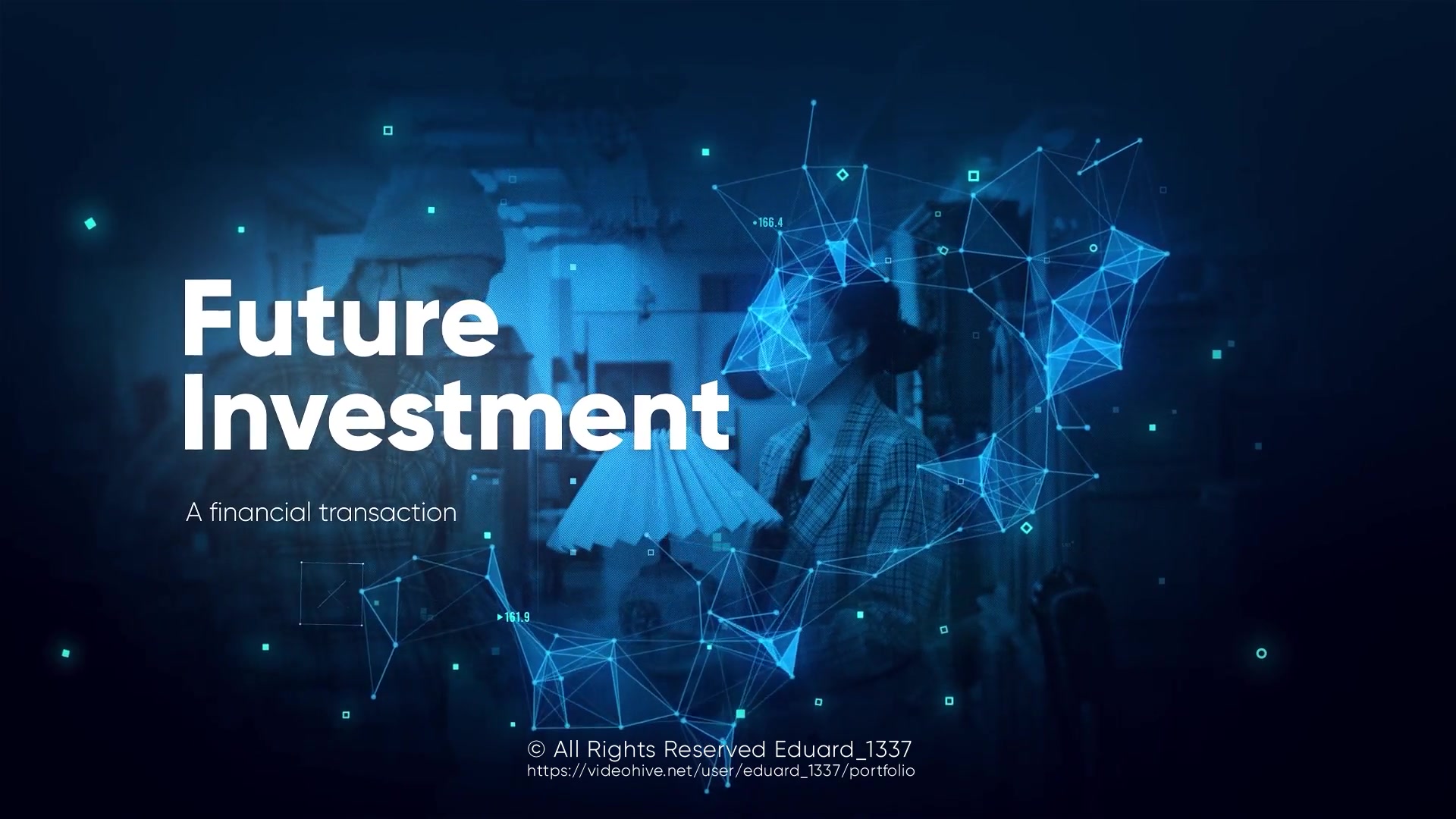 166.4

Future Investment

A financial transaction

161.9

© All Rights Reserved Eduard_1337
https://videohive.net/user/eduard_1337/portfolio